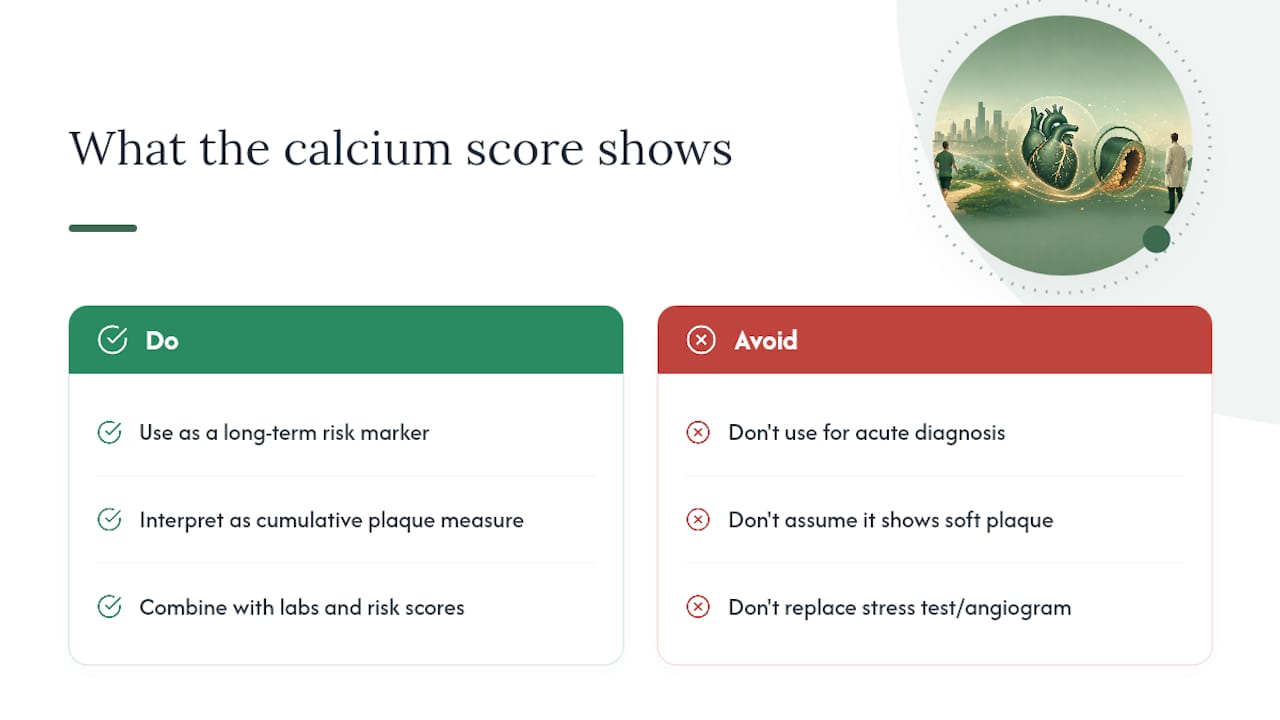 What the calcium score shows

Do

Use as a long-term risk marker

Interpret as cumulative plaque measure

Combine with labs and risk scores

Avoid

Don't use for acute diagnosis

Don't assume it shows soft plaque

Don't replace stress test/angiogram